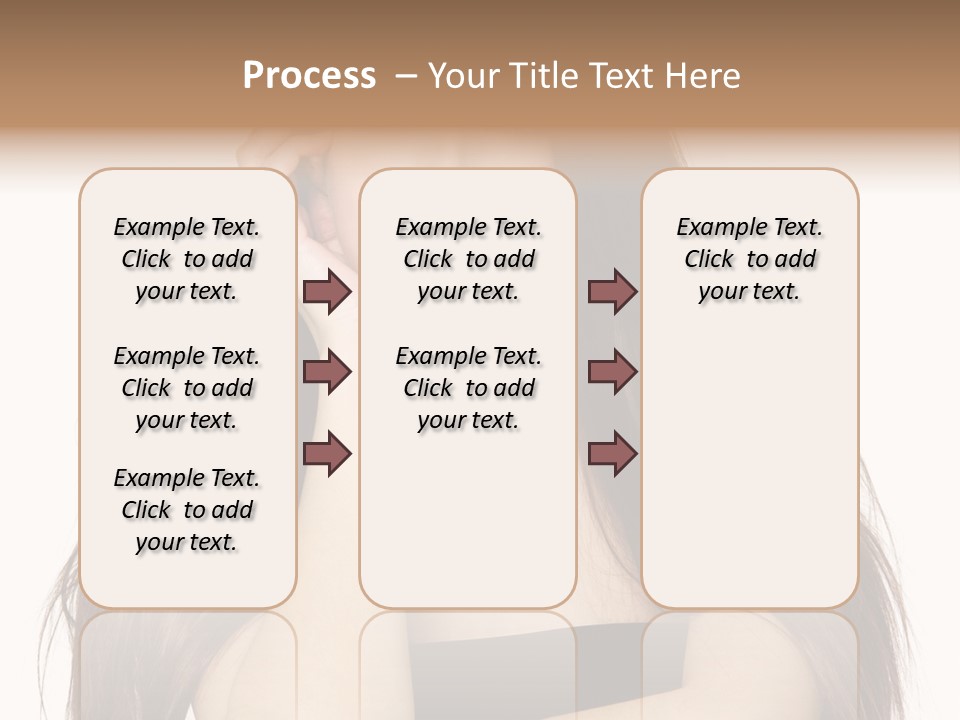 Process – Your Title Text Here

Example Text. Click to add your text.

Example Text. Click to add your text.

Example Text. Click to add your text.

Example Text. Click to add your text.

Example Text. Click to add your text.

Example Text. Click to add your text.